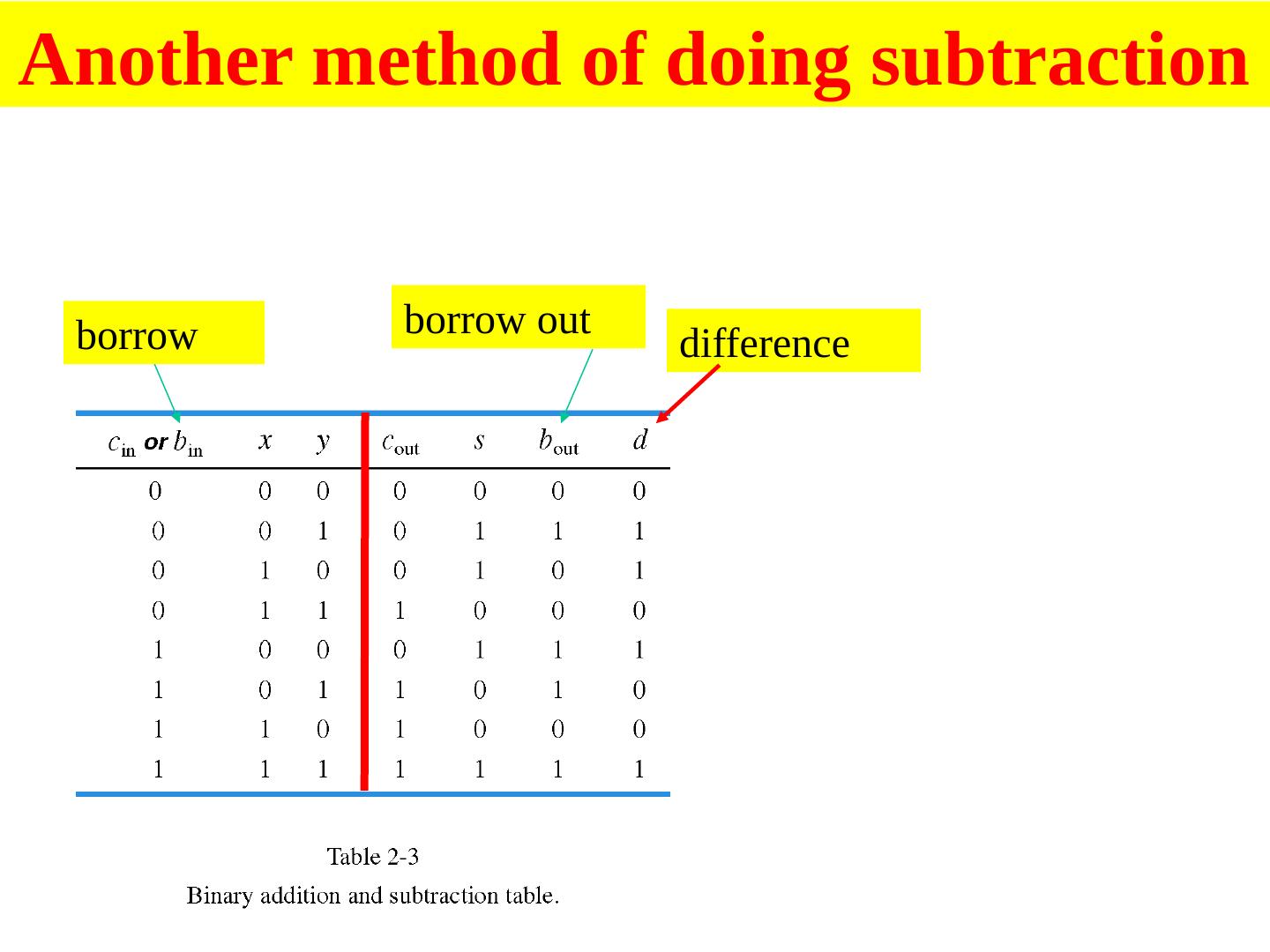 Another method of doing subtraction

borrow

borrow out

difference

| $c_{in}$ or $b_{in}$ | $x$ | $y$ | $c_{out}$ | $s$ | $b_{out}$ | $d$ |
|---|---|---|---|---|---|---|
| 0 | 0 | 0 | 0 | 0 | 0 | 0 |
| 0 | 0 | 1 | 0 | 1 | 1 | 1 |
| 0 | 1 | 0 | 0 | 1 | 0 | 1 |
| 0 | 1 | 1 | 1 | 0 | 0 | 0 |
| 1 | 0 | 0 | 0 | 1 | 1 | 1 |
| 1 | 0 | 1 | 1 | 0 | 1 | 0 |
| 1 | 1 | 0 | 1 | 0 | 0 | 0 |
| 1 | 1 | 1 | 1 | 1 | 1 | 1 |

Table 2-3
Binary addition and subtraction table.